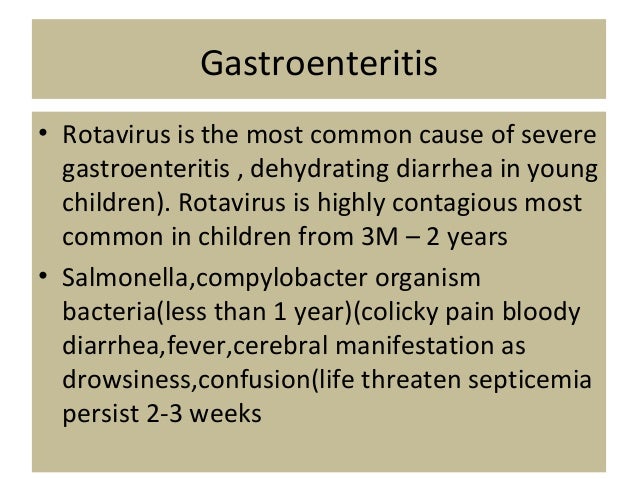 Gastroenteritis

• Rotavirus is the most common cause of severe gastroenteritis , dehydrating diarrhea in young children). Rotavirus is highly contagious most common in children from 3M – 2 years

• Salmonella,compylobacter organism bacteria(less than 1 year)(colicky pain bloody diarrhea,fever,cerebral manifestation as drowsiness,confusion(life threaten septicemia persist 2-3 weeks